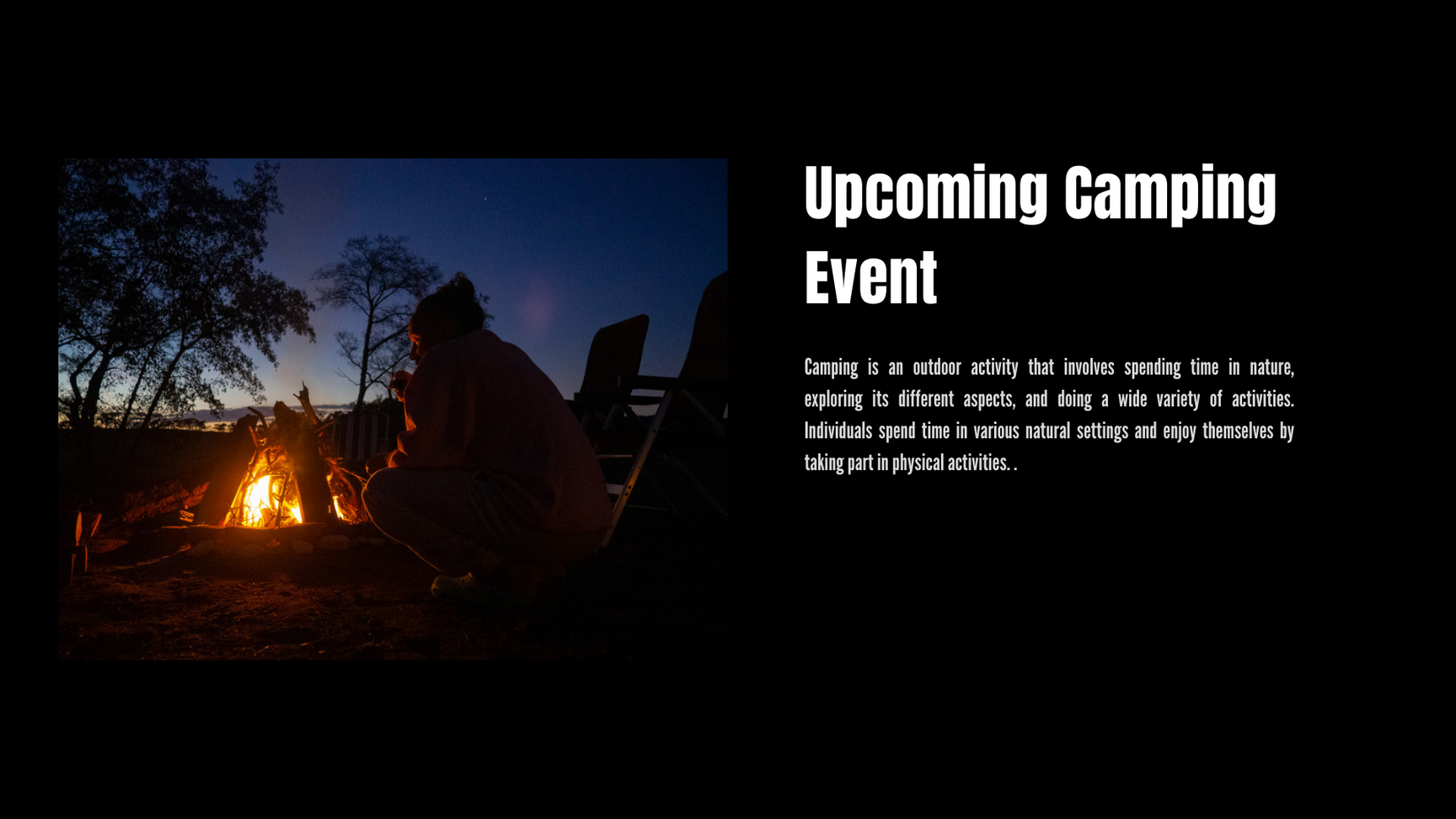 Upcoming Camping Event

Camping is an outdoor activity that involves spending time in nature, exploring its different aspects, and doing a wide variety of activities. Individuals spend time in various natural settings and enjoy themselves by taking part in physical activities. .